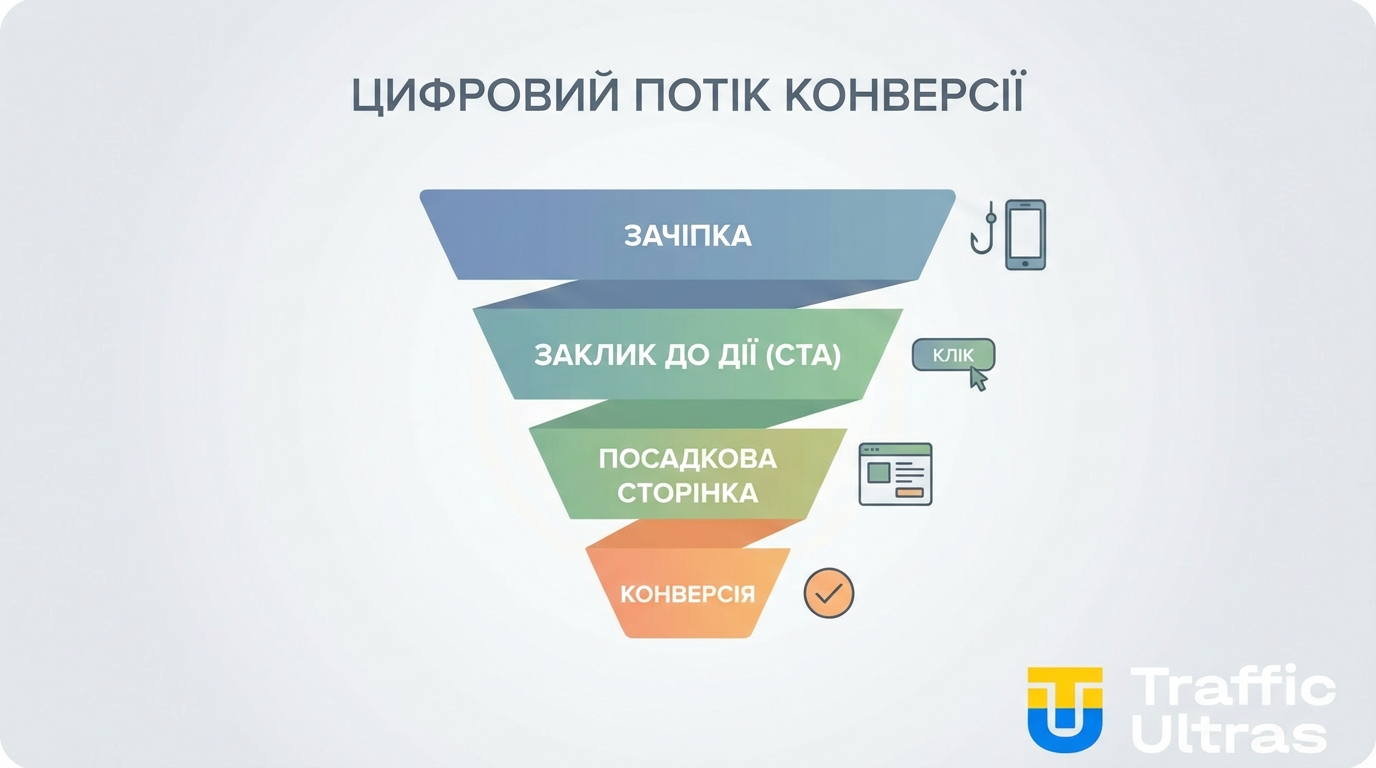 ЦИФРОВИЙ ПОТІК КОНВЕРСІЇ

ЗАЧІПКА

ЗАКЛИК ДО ДІЇ (CTA)

КЛІК

ПОСАДКОВА СТОРІНКА

КОНВЕРСІЯ

Traffic Ultras